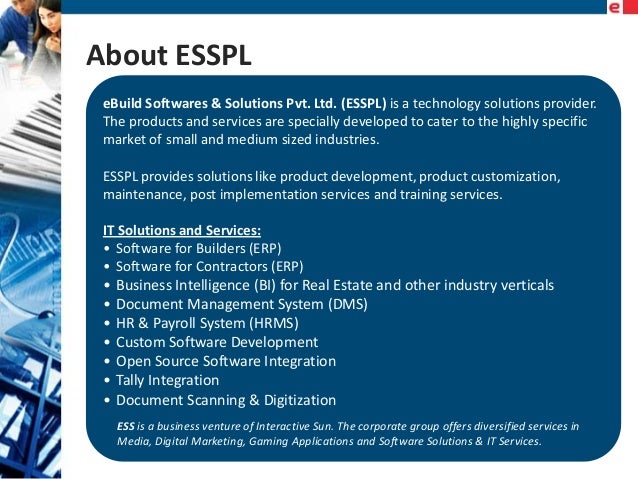 e

About ESSPL

eBuild Softwares & Solutions Pvt. Ltd. (ESSPL) is a technology solutions provider. The products and services are specially developed to cater to the highly specific market of small and medium sized industries.

ESSPL provides solutions like product development, product customization, maintenance, post implementation services and training services.

IT Solutions and Services:
• Software for Builders (ERP)
• Software for Contractors (ERP)
• Business Intelligence (BI) for Real Estate and other industry verticals
• Document Management System (DMS)
• HR & Payroll System (HRMS)
• Custom Software Development
• Open Source Software Integration
• Tally Integration
• Document Scanning & Digitization

ESS is a business venture of Interactive Sun. The corporate group offers diversified services in Media, Digital Marketing, Gaming Applications and Software Solutions & IT Services.